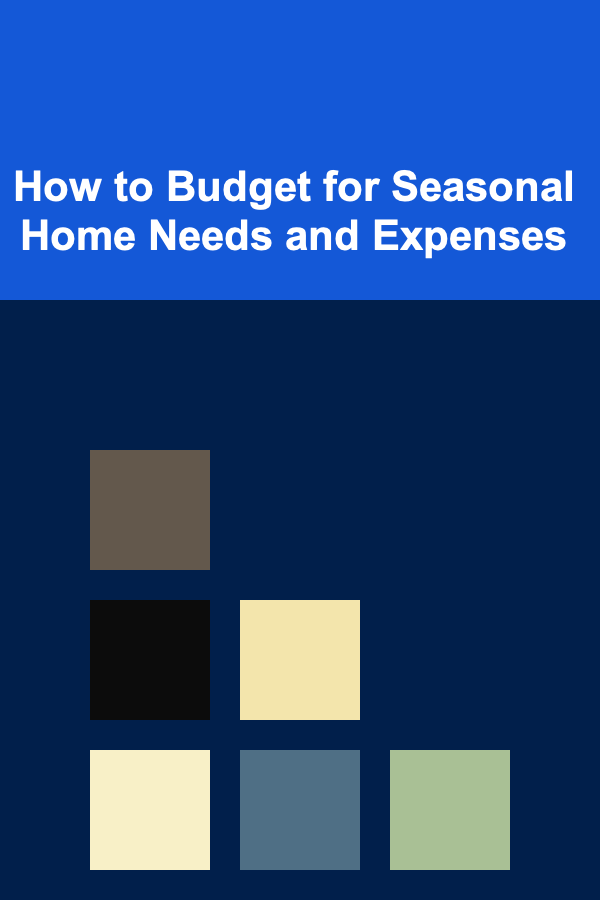 How to Budget for Seasonal Home Needs and Expenses